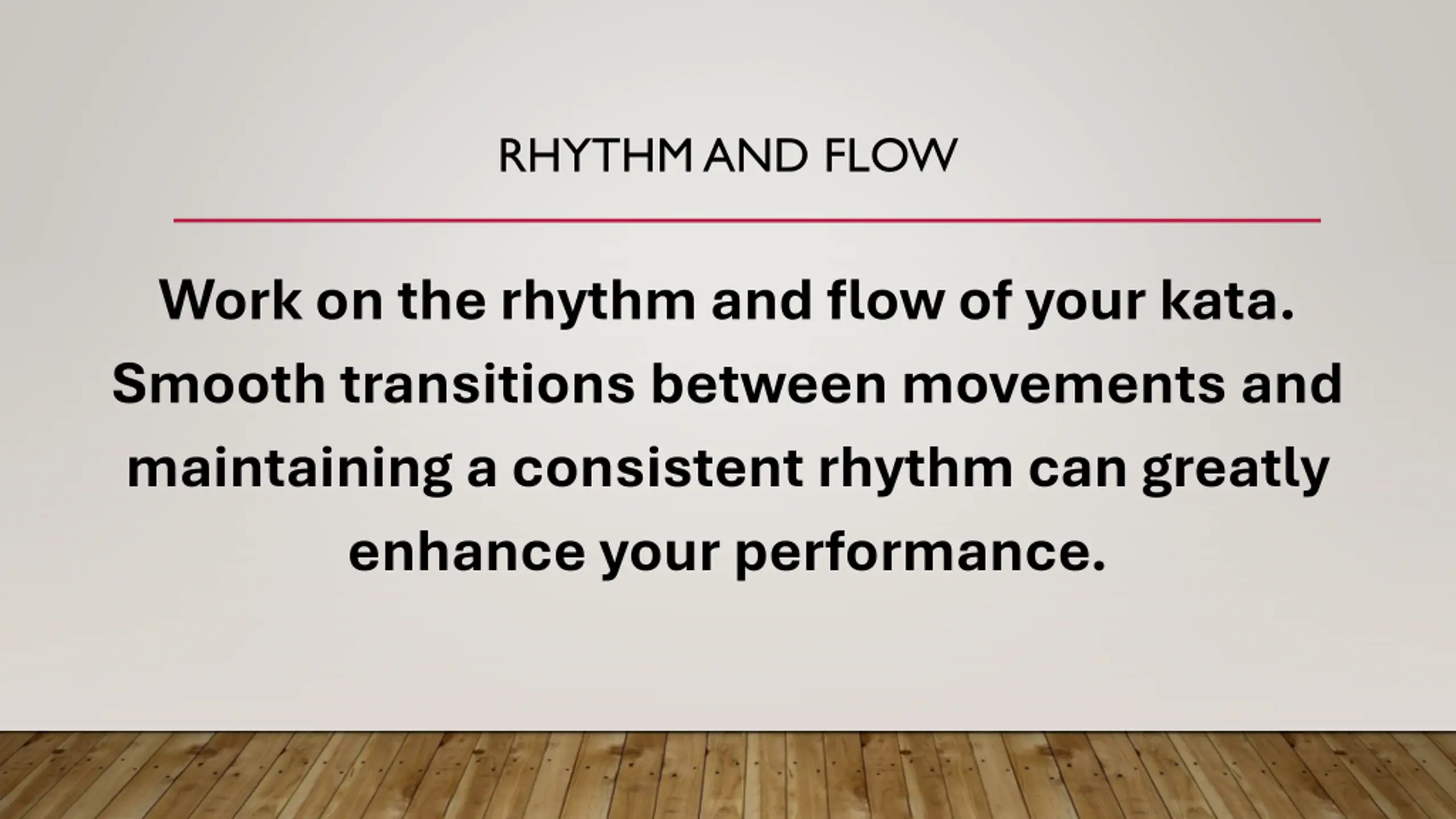 RHYTHM AND FLOW

Work on the rhythm and flow of your kata. Smooth transitions between movements and maintaining a consistent rhythm can greatly enhance your performance.